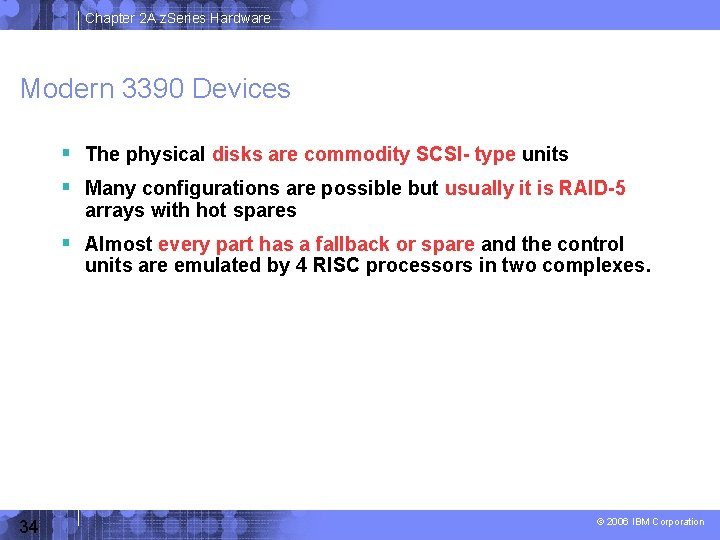 Chapter 2A zSeries Hardware

Modern 3390 Devices

▪ The physical disks are commodity SCSI- type units

▪ Many configurations are possible but usually it is RAID-5 arrays with hot spares

▪ Almost every part has a fallback or spare and the control units are emulated by 4 RISC processors in two complexes.

34

© 2006 IBM Corporation